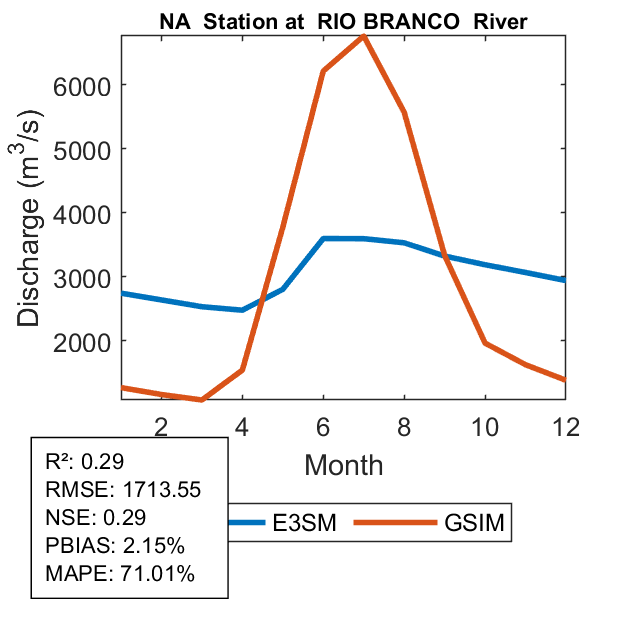 NA Station at RIO BRANCO River

Discharge ($m^3/s$)

6000
5000
4000
3000
2000

2
4
6
8
10
12

Month

R²: 0.29
RMSE: 1713.55
NSE: 0.29
PBIAS: 2.15%
MAPE: 71.01%

E3SM
GSIM